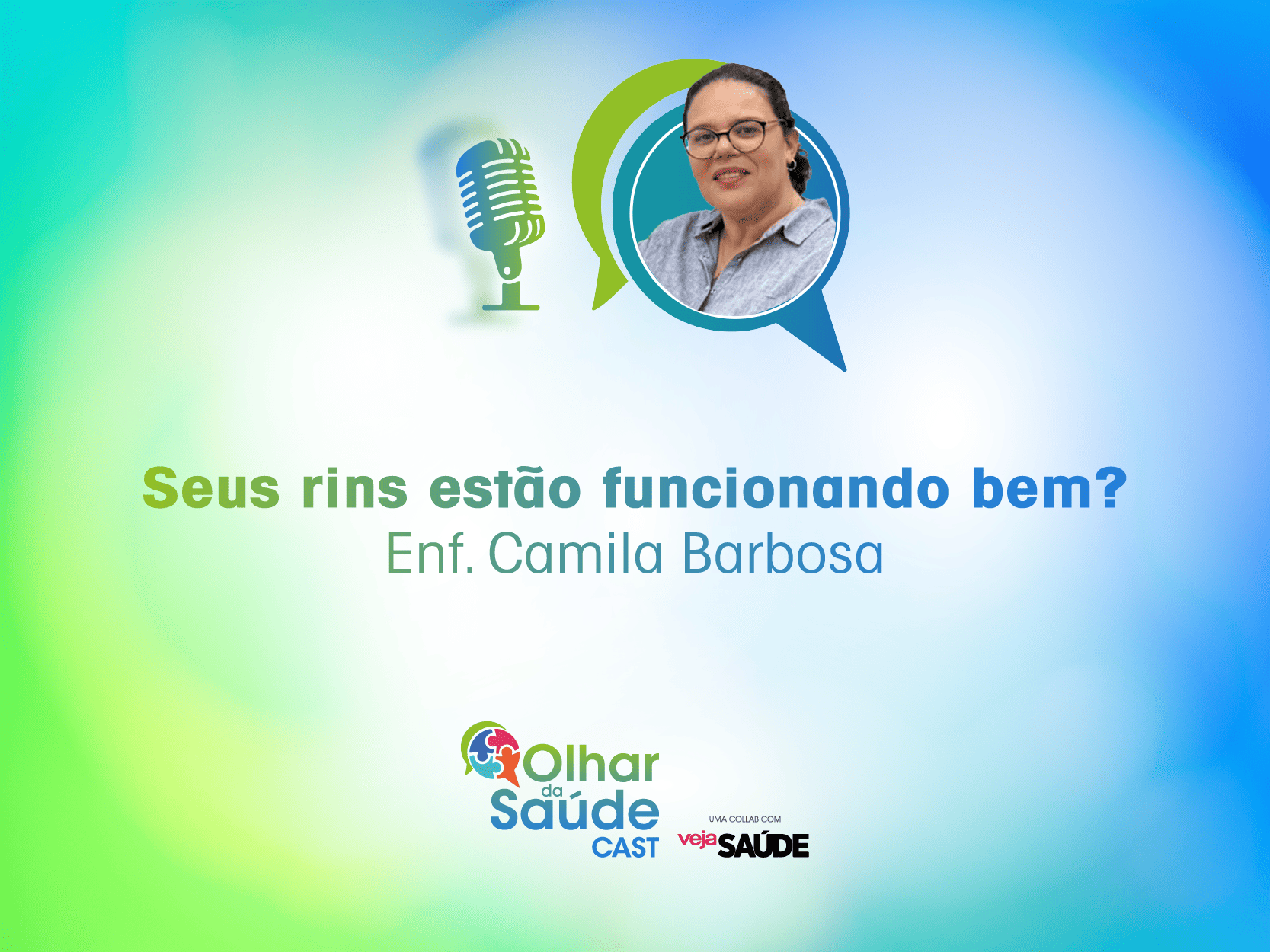 Seus rins estão funcionando bem?
Enf. Camila Barbosa

Olhar da Saúde CAST

UMA COLLAB COM
veja SAÚDE